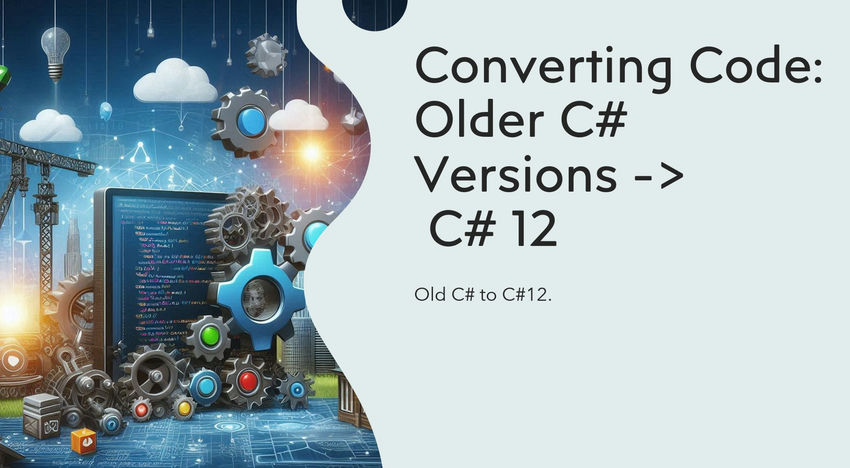 Converting Code: Older C# Versions -> C# 12

Old C# to C#12.